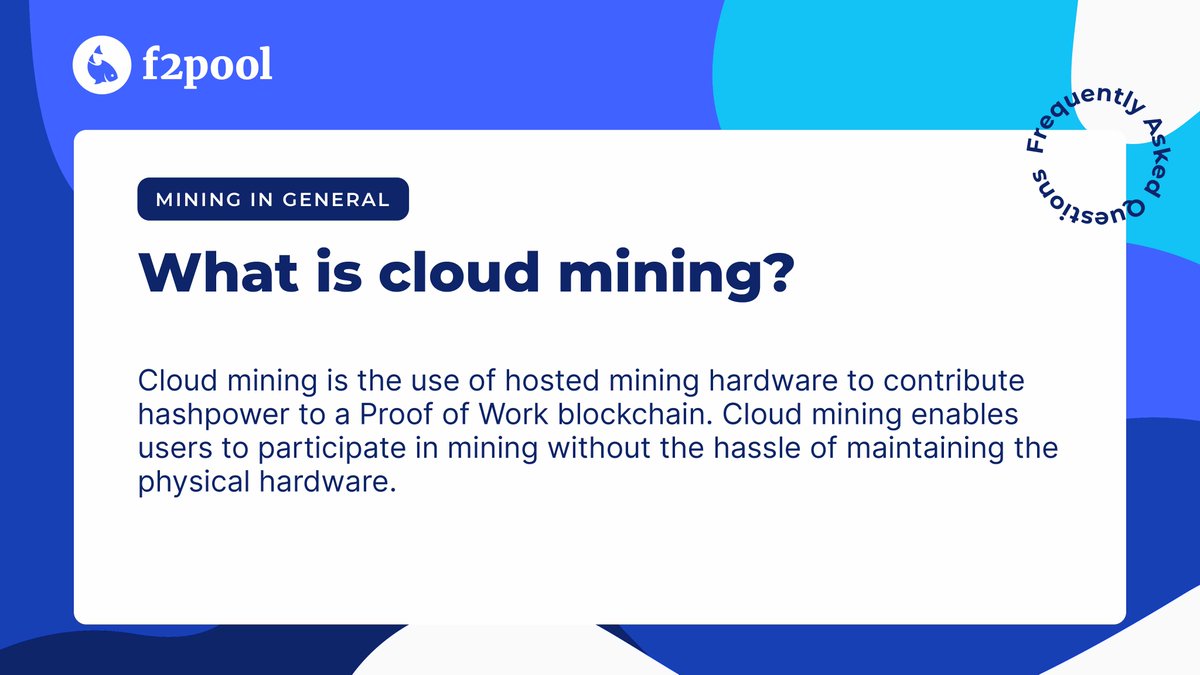 f2pool

Frequently Asked Questions

MINING IN GENERAL

What is cloud mining?

Cloud mining is the use of hosted mining hardware to contribute hashpower to a Proof of Work blockchain. Cloud mining enables users to participate in mining without the hassle of maintaining the physical hardware.